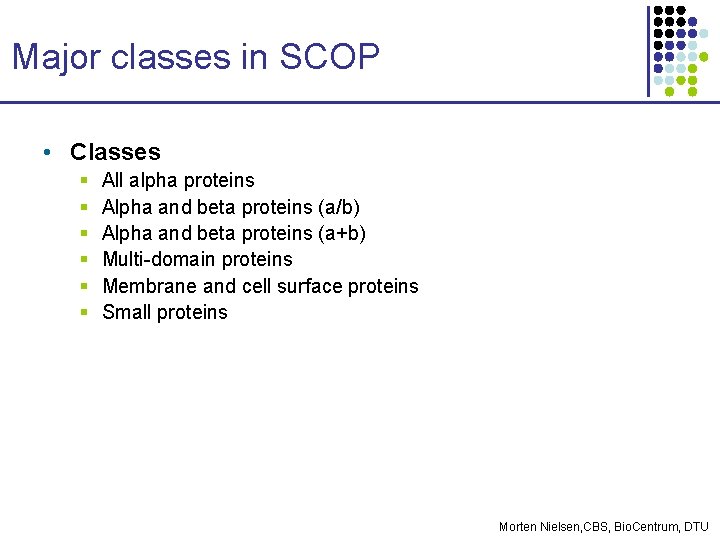 Major classes in SCOP

• Classes
  ▪ All alpha proteins
  ▪ Alpha and beta proteins (a/b)
  ▪ Alpha and beta proteins (a+b)
  ▪ Multi-domain proteins
  ▪ Membrane and cell surface proteins
  ▪ Small proteins

Morten Nielsen,CBS, BioCentrum, DTU